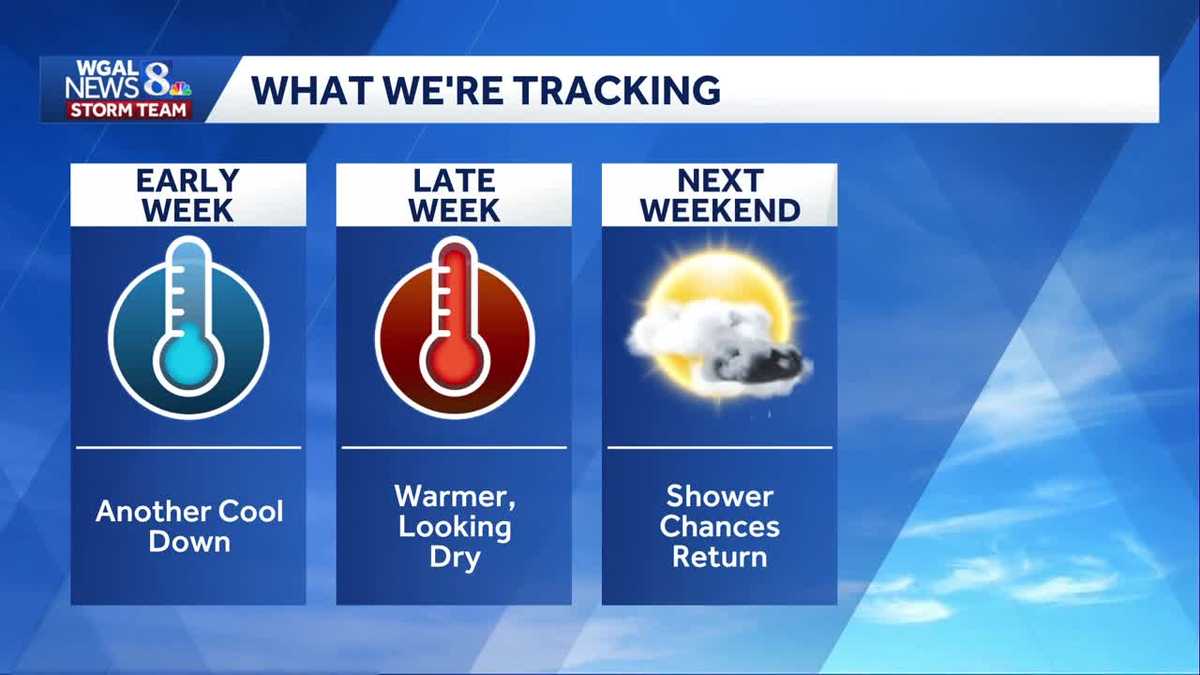 WGAL NEWS 8 STORM TEAM

WHAT WE'RE TRACKING

EARLY WEEK

Another Cool Down

LATE WEEK

Warmer, Looking Dry

NEXT WEEKEND

Shower Chances Return